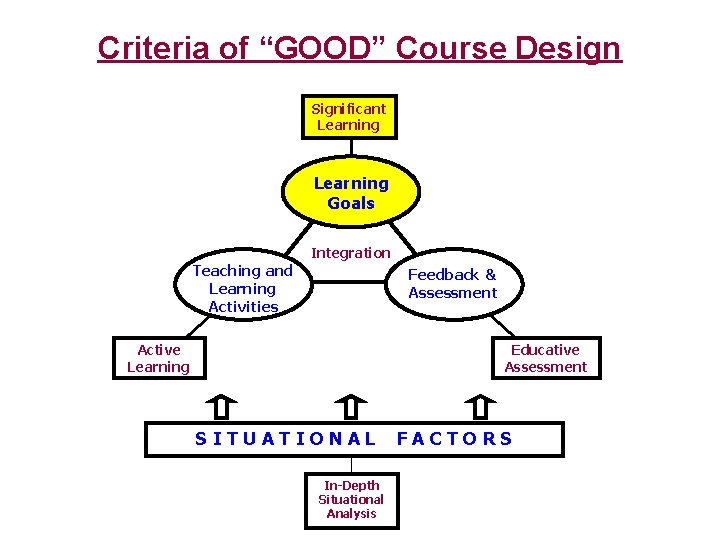 Criteria of “GOOD” Course Design

Significant Learning

Learning Goals

Integration

Teaching and Learning Activities

Feedback & Assessment

Active Learning

Educative Assessment

SITUATIONAL FACTORS

In-Depth Situational Analysis